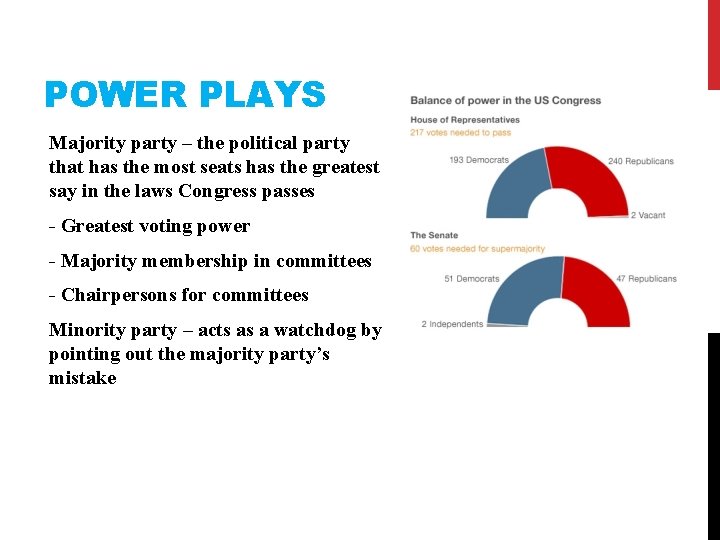 POWER PLAYS

Majority party – the political party that has the most seats has the greatest say in the laws Congress passes

- Greatest voting power

- Majority membership in committees

- Chairpersons for committees

Minority party – acts as a watchdog by pointing out the majority party's mistake

Balance of power in the US Congress

House of Representatives
217 votes needed to pass

193 Democrats
240 Republicans
2 Vacant

The Senate
60 votes needed for supermajority

51 Democrats
47 Republicans
2 Independents